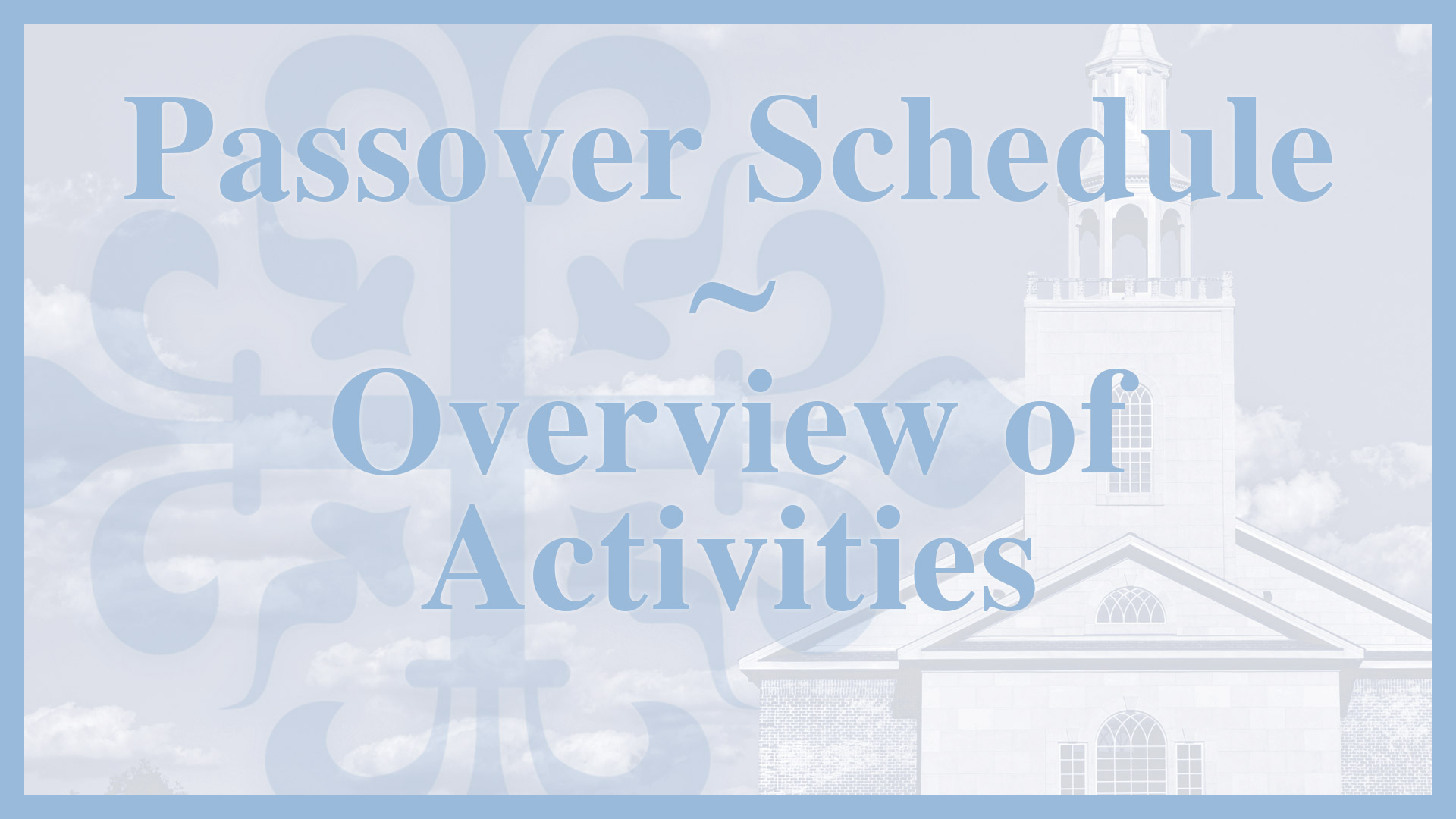 Passover Schedule
~
Overview of Activities